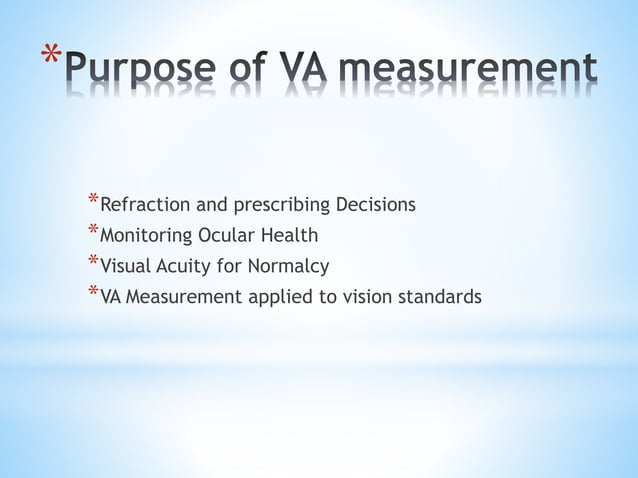 *Purpose of VA measurement

*Refraction and prescribing Decisions
*Monitoring Ocular Health
*Visual Acuity for Normalcy
*VA Measurement applied to vision standards